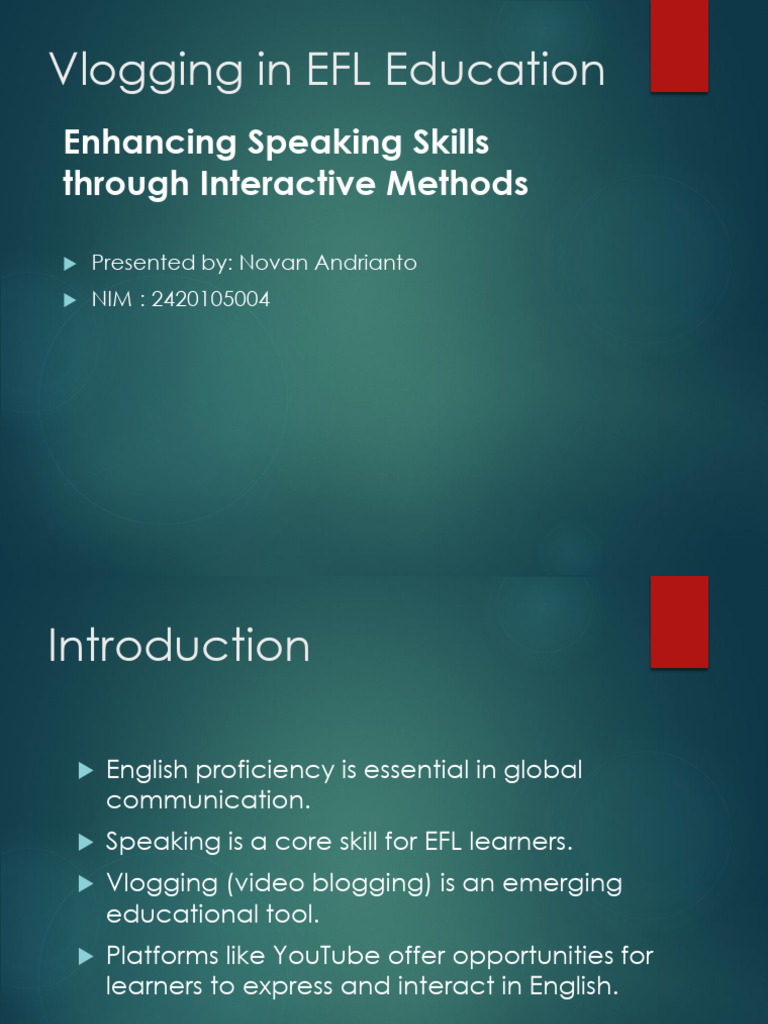 Vlogging in EFL Education

Enhancing Speaking Skills through Interactive Methods

Presented by: Novan Andrianto

NIM : 2420105004

Introduction

English proficiency is essential in global communication.

Speaking is a core skill for EFL learners.

Vlogging (video blogging) is an emerging educational tool.

Platforms like YouTube offer opportunities for learners to express and interact in English.